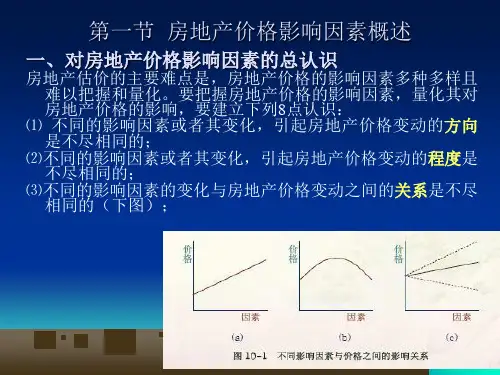 第一节 房地产价格影响因素概述

一、对房地产价格影响因素的总认识

房地产估价的主要难点是，房地产价格的影响因素多种多样且难以把握和量化。要把握房地产价格的影响因素，量化其对房地产价格的影响，要建立下列8点认识：

⑴ 不同的影响因素或者其变化，引起房地产价格变动的方向是不尽相同的；

⑵不同的影响因素或者其变化，引起房地产价格变动的程度是不尽相同的；

⑶不同的影响因素的变化与房地产价格变动之间的关系是不尽相同的（下图）；

价格
因素
(a)

价格
因素
(b)

价格
因素
(c)

图 10-1 不同影响因素与价格之间的影响关系